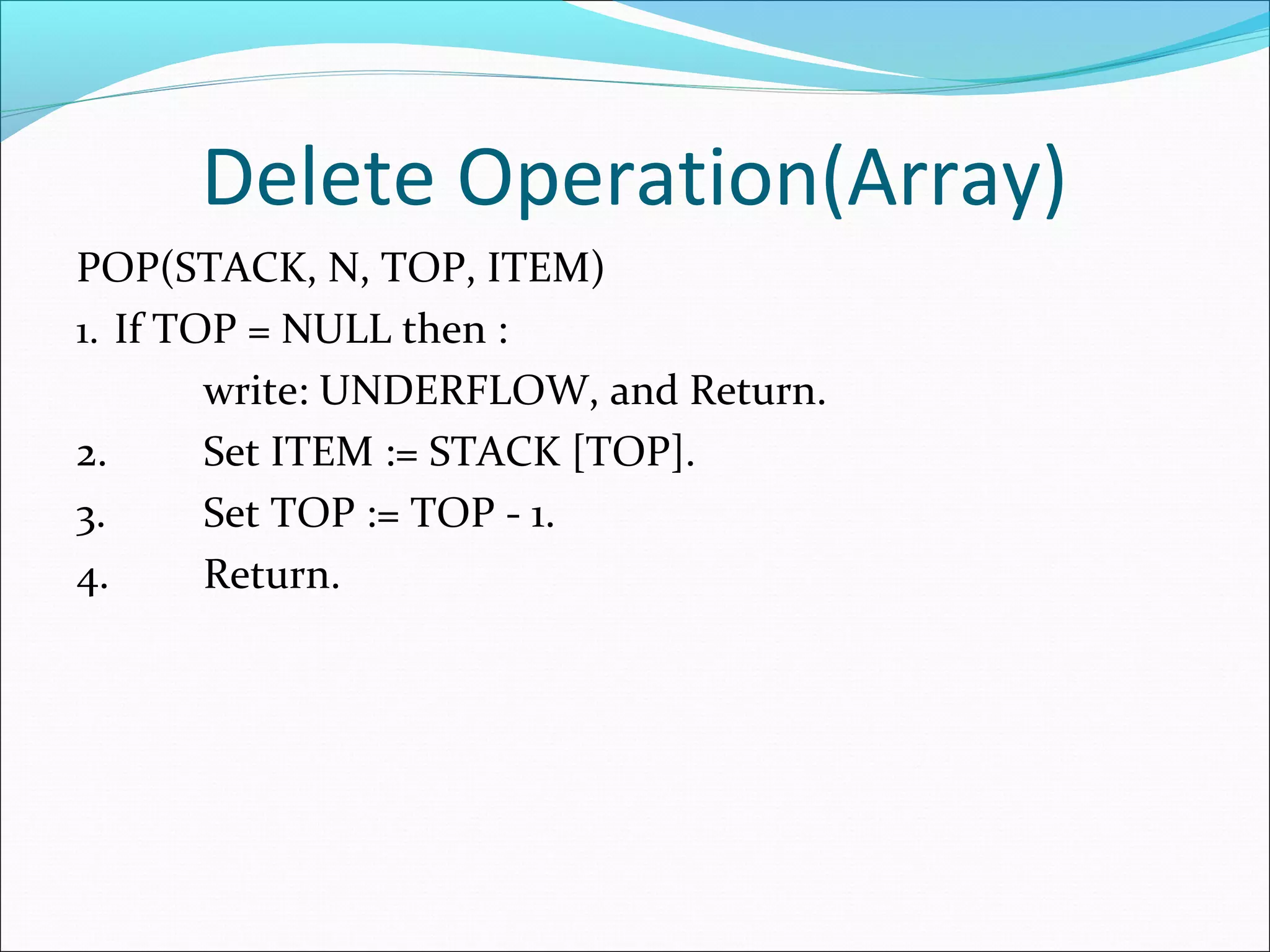 Delete Operation(Array)

POP(STACK, N, TOP, ITEM)

1. If TOP = NULL then :

write: UNDERFLOW, and Return.

2. Set ITEM := STACK [TOP].

3. Set TOP := TOP - 1.

4. Return.